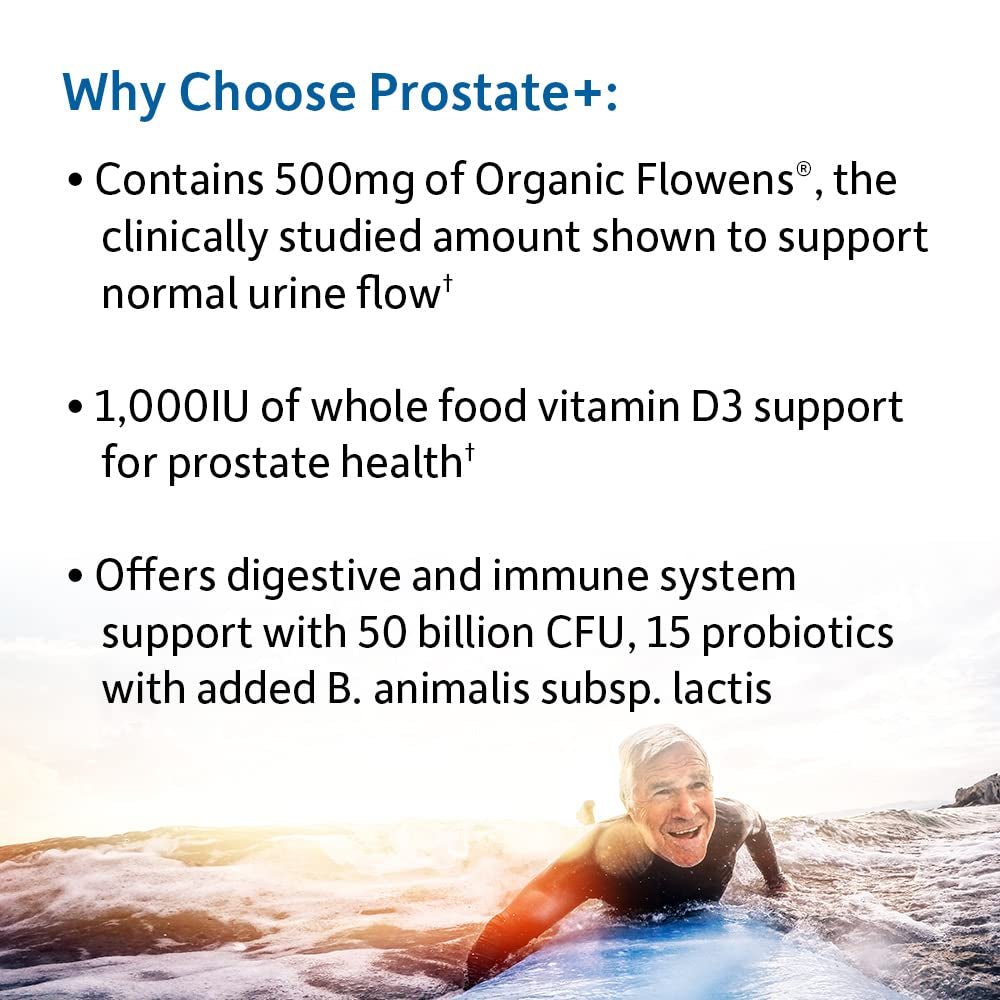 Why Choose Prostate+:

• Contains 500mg of Organic Flowens®, the clinically studied amount shown to support normal urine flow†

• 1,000IU of whole food vitamin D3 support for prostate health†

• Offers digestive and immune system support with 50 billion CFU, 15 probiotics with added B. animalis subsp. lactis